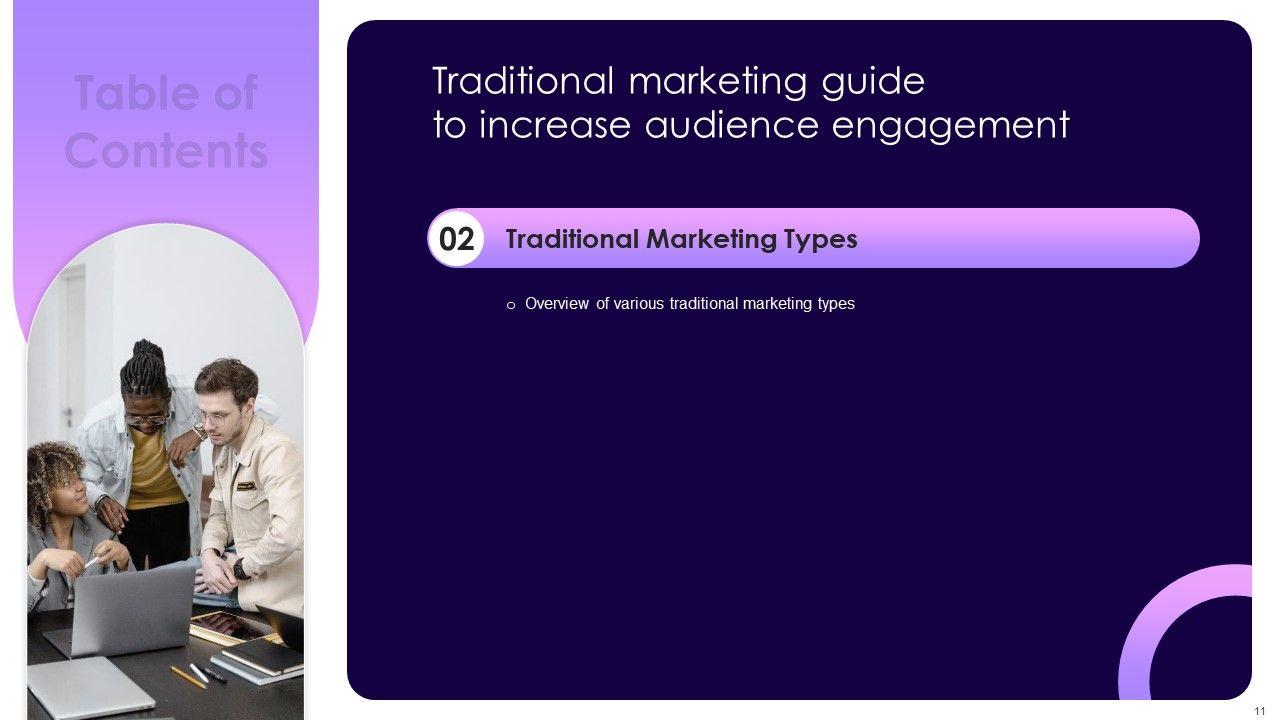 Table of Contents

Traditional marketing guide to increase audience engagement

02 Traditional Marketing Types

o Overview of various traditional marketing types

11